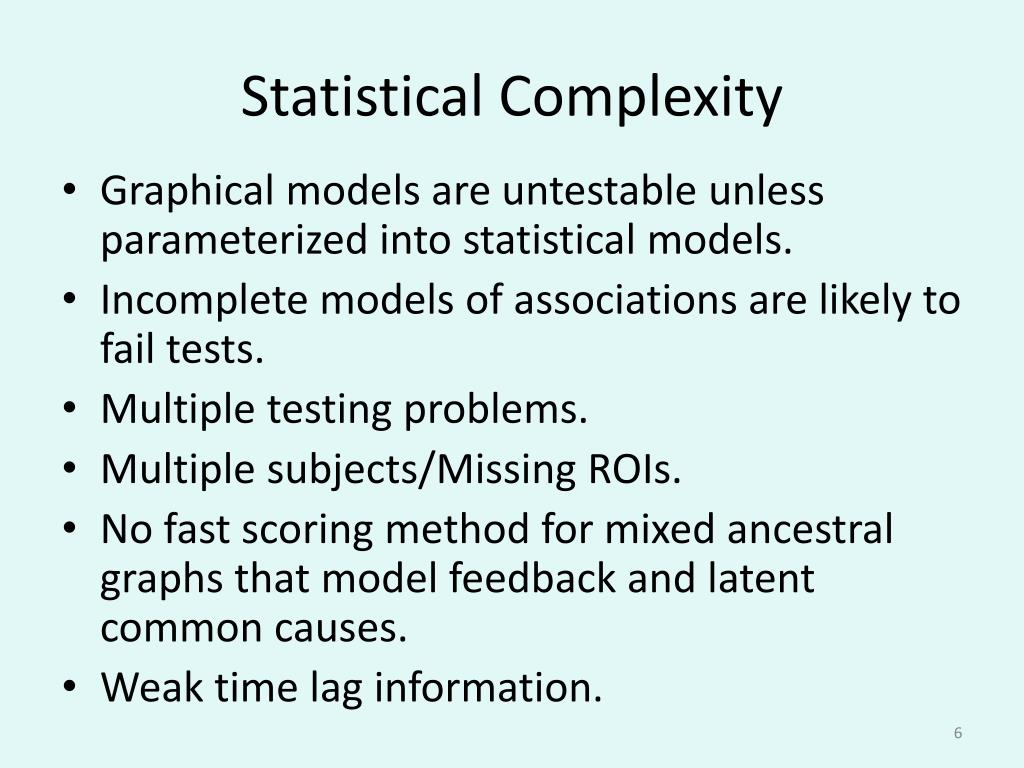 Statistical Complexity

• Graphical models are untestable unless parameterized into statistical models.
• Incomplete models of associations are likely to fail tests.
• Multiple testing problems.
• Multiple subjects/Missing ROIs.
• No fast scoring method for mixed ancestral graphs that model feedback and latent common causes.
• Weak time lag information.

6